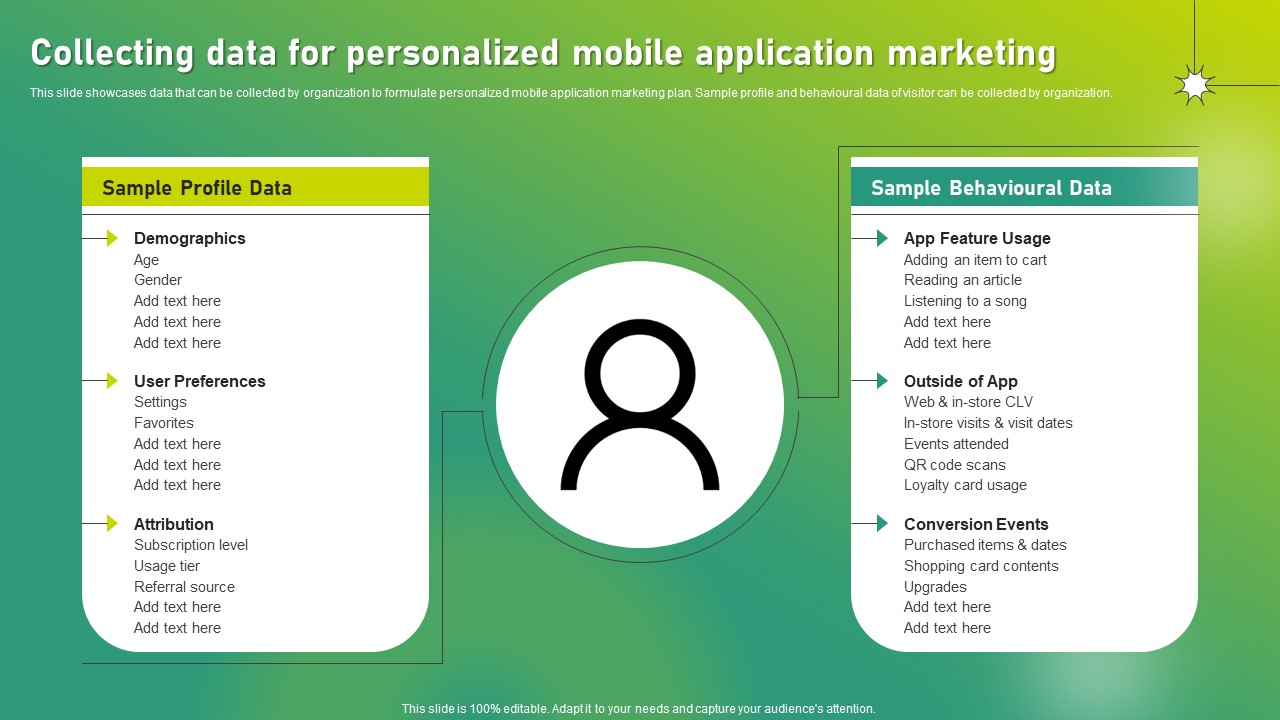 Collecting data for personalized mobile application marketing

This slide showcases data that can be collected by organization to formulate personalized mobile application marketing plan. Sample profile and behavioural data of visitor can be collected by organization.

Sample Profile Data

Demographics
Age
Gender
Add text here
Add text here
Add text here

User Preferences
Settings
Favorites
Add text here
Add text here
Add text here

Attribution
Subscription level
Usage tier
Referral source
Add text here
Add text here

Sample Behavioural Data

App Feature Usage
Adding an item to cart
Reading an article
Listening to a song
Add text here
Add text here

Outside of App
Web & in-store CLV
In-store visits & visit dates
Events attended
QR code scans
Loyalty card usage

Conversion Events
Purchased items & dates
Shopping card contents
Upgrades
Add text here
Add text here

This slide is 100% editable. Adapt it to your needs and capture your audience's attention.